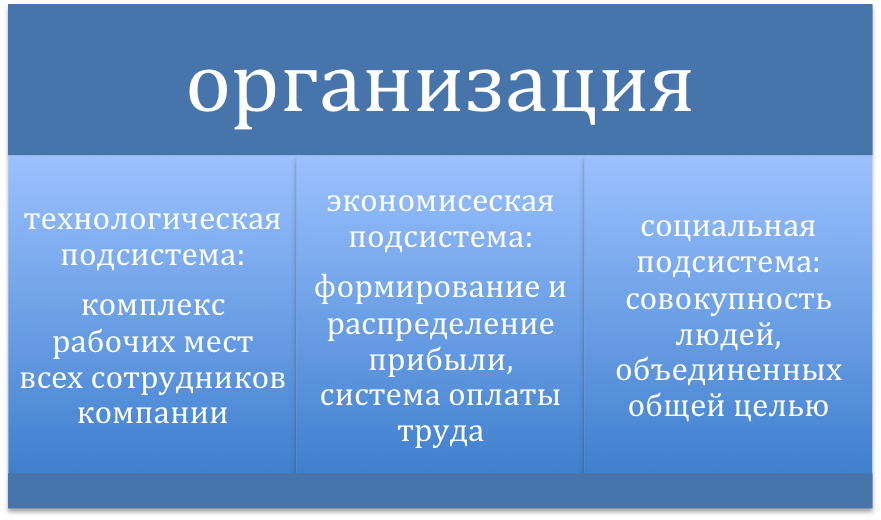 организация

технологическая подсистема:

комплекс рабочих мест всех сотрудников компании

экономисеская подсистема:

формирование и распределение прибыли, система оплаты труда

социальная подсистема: совокупность людей, объединенных общей целью